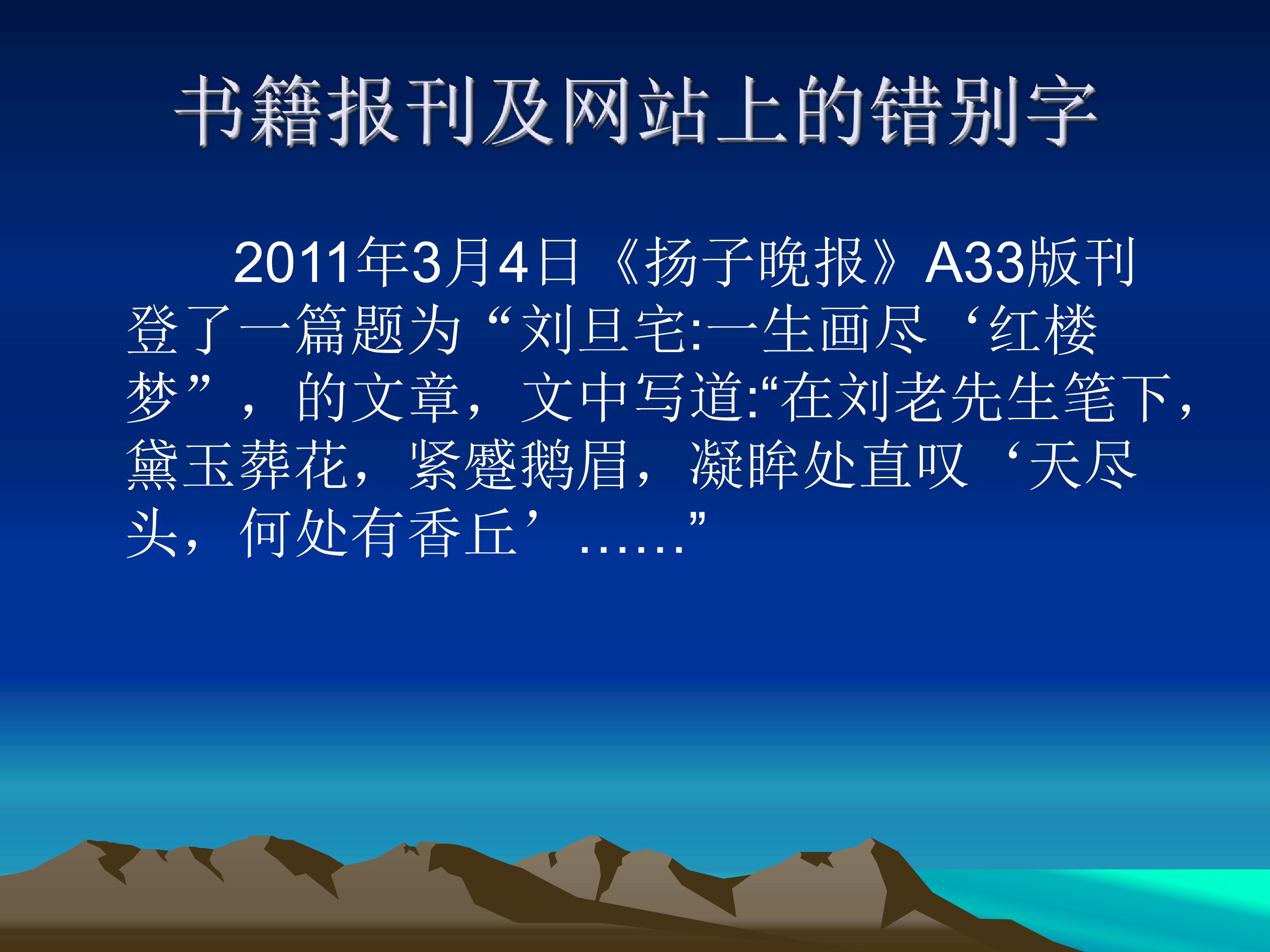 书籍报刊及网站上的错别字

2011年3月4日《扬子晚报》A33版刊登了一篇题为“刘旦宅:一生画尽‘红楼梦”，的文章，文中写道:“在刘老先生笔下，黛玉葬花，紧蹙鹅眉，凝眸处直叹‘天尽头，何处有香丘’……”